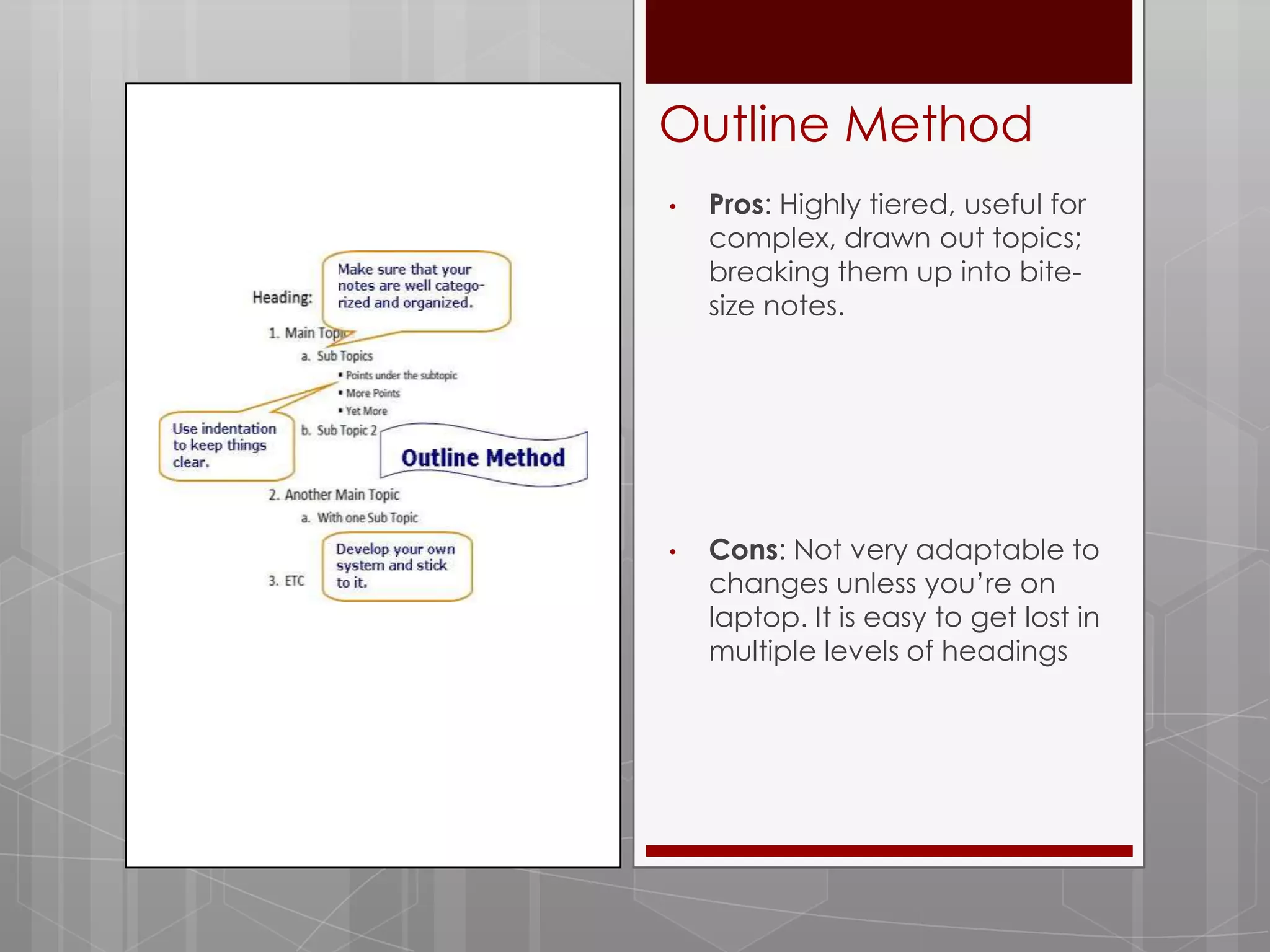 Heading:

Make sure that your notes are well categorized and organized.

1. Main Topic

a. Sub Topics

▪ Points under the subtopic

▪ More Points

▪ Yet More

Use indentation to keep things clear.

b. Sub Topic 2

Outline Method

2. Another Main Topic

a. With one Sub Topic

3. ETC

Develop your own system and stick to it.

Outline Method

• **Pros**: Highly tiered, useful for complex, drawn out topics; breaking them up into bite-size notes.

• **Cons**: Not very adaptable to changes unless you're on laptop. It is easy to get lost in multiple levels of headings